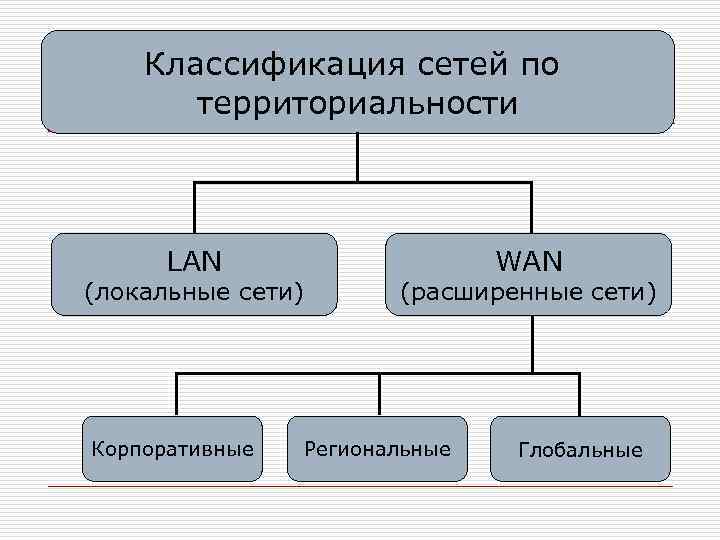 Классификация сетей по территориальности

LAN
(локальные сети)

WAN
(расширенные сети)

Корпоративные

Региональные

Глобальные